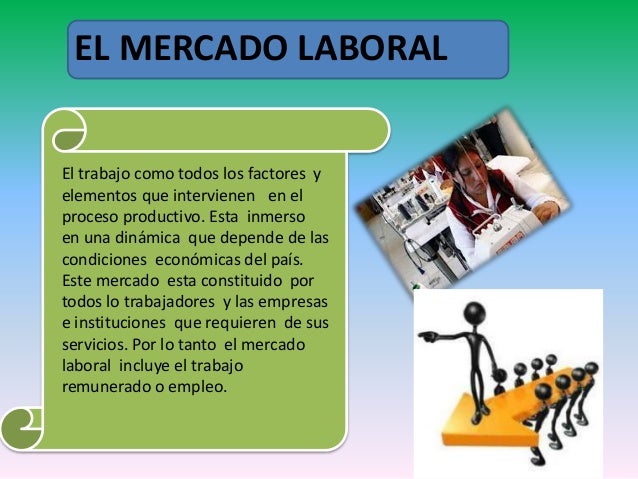 EL MERCADO LABORAL

El trabajo como todos los factores y elementos que intervienen en el proceso productivo. Esta inmerso en una dinámica que depende de las condiciones económicas del país. Este mercado esta constituido por todos lo trabajadores y las empresas e instituciones que requieren de sus servicios. Por lo tanto el mercado laboral incluye el trabajo remunerado o empleo.